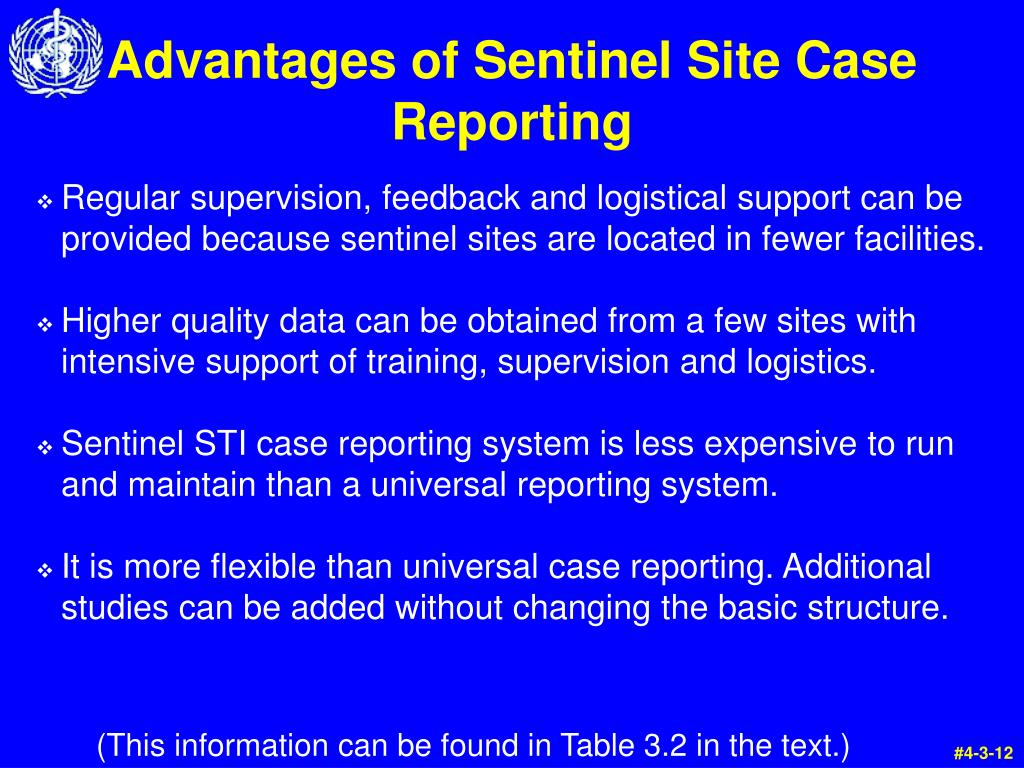 Advantages of Sentinel Site Case Reporting

❖ Regular supervision, feedback and logistical support can be provided because sentinel sites are located in fewer facilities.

❖ Higher quality data can be obtained from a few sites with intensive support of training, supervision and logistics.

❖ Sentinel STI case reporting system is less expensive to run and maintain than a universal reporting system.

❖ It is more flexible than universal case reporting. Additional studies can be added without changing the basic structure.

(This information can be found in Table 3.2 in the text.)

#4-3-12